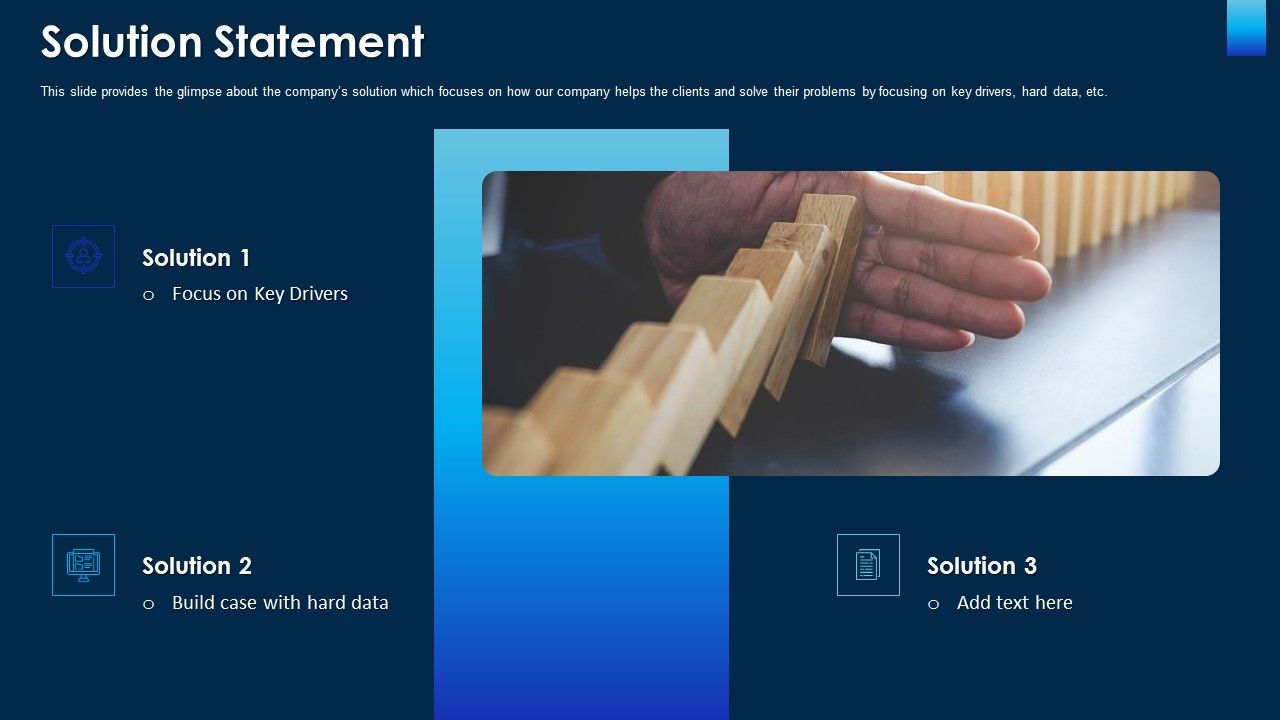 Solution Statement

This slide provides the glimpse about the company's solution which focuses on how our company helps the clients and solve their problems by focusing on key drivers, hard data, etc.

Solution 1
o Focus on Key Drivers

Solution 2
o Build case with hard data

Solution 3
o Add text here